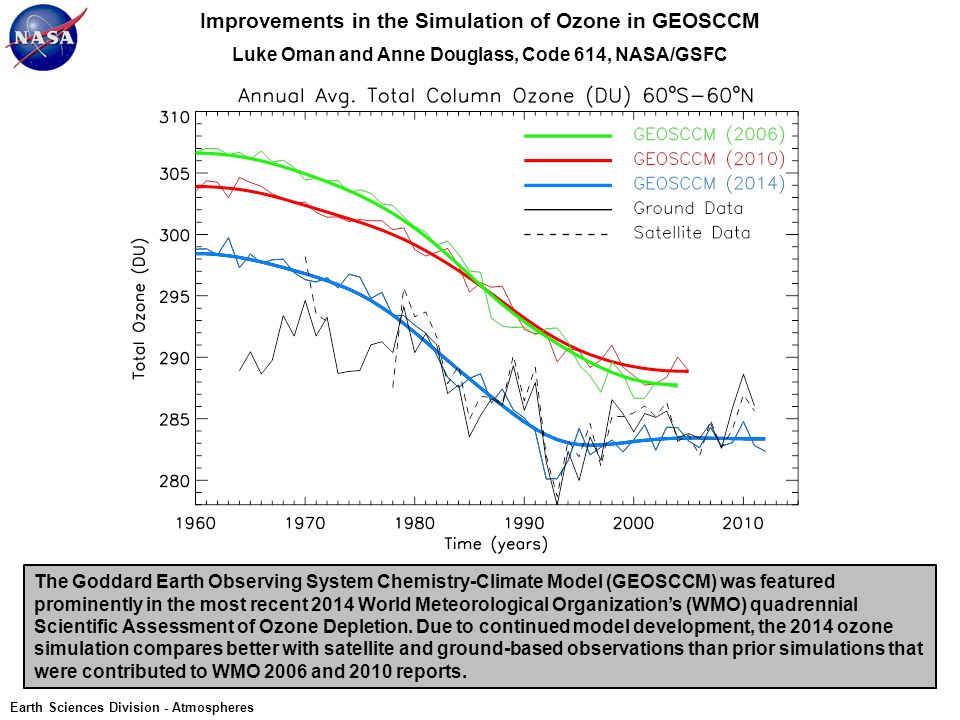 NASA

Improvements in the Simulation of Ozone in GEOSCCM

Luke Oman and Anne Douglass, Code 614, NASA/GSFC

Annual Avg. Total Column Ozone (DU) 60°S–60°N

GEOSCCM (2006)
GEOSCCM (2010)
GEOSCCM (2014)
Ground Data
Satellite Data

Total Ozone (DU)

310
305
300
295
290
285
280

1960 1970 1980 1990 2000 2010

Time (years)

The Goddard Earth Observing System Chemistry-Climate Model (GEOSCCM) was featured prominently in the most recent 2014 World Meteorological Organization's (WMO) quadrennial Scientific Assessment of Ozone Depletion. Due to continued model development, the 2014 ozone simulation compares better with satellite and ground-based observations than prior simulations that were contributed to WMO 2006 and 2010 reports.

Earth Sciences Division - Atmospheres